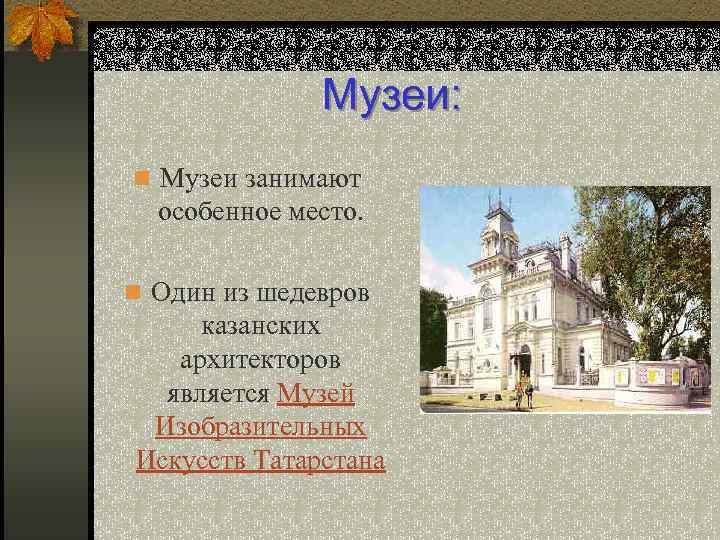 Музеи:

Музеи занимают особенное место.

Один из шедевров казанских архитекторов является Музей Изобразительных Искусств Татарстана